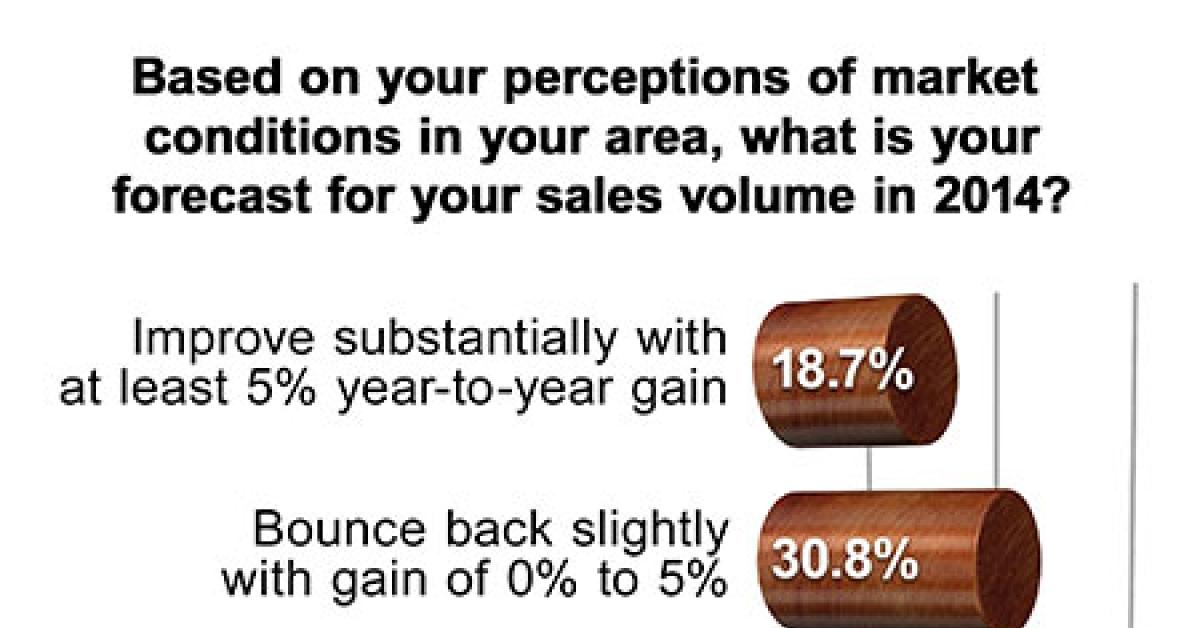 Based on your perceptions of market conditions in your area, what is your forecast for your sales volume in 2014?

Improve substantially with at least 5% year-to-year gain

18.7%

Bounce back slightly with gain of 0% to 5%

30.8%